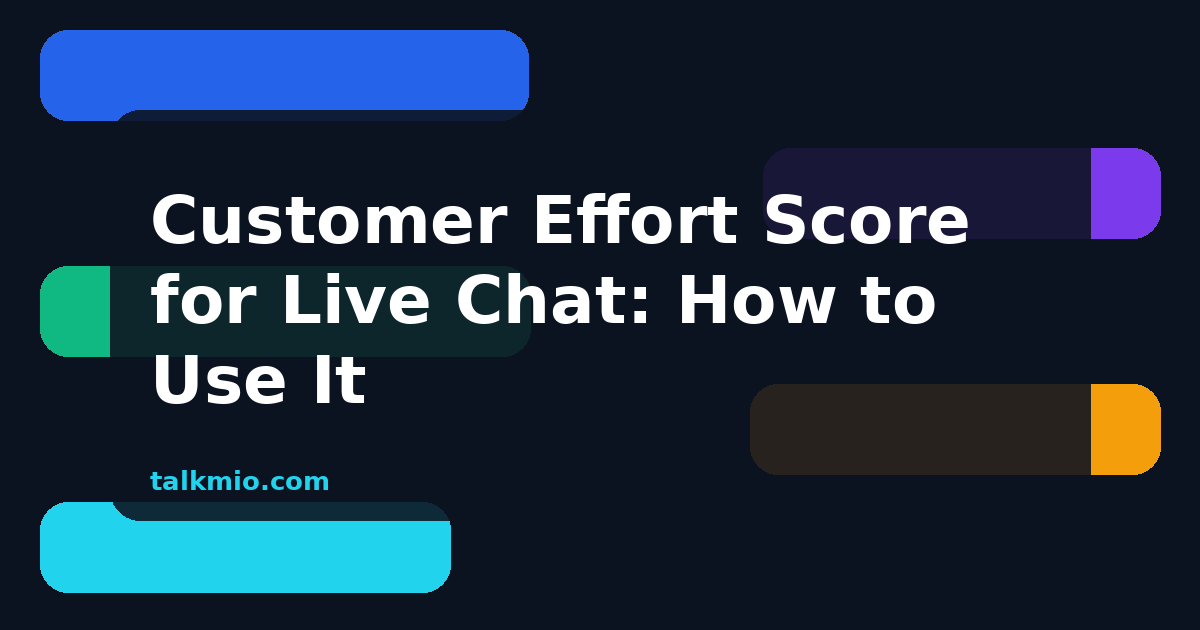 Customer Effort Score for Live Chat: How to Use It

talkmio.com